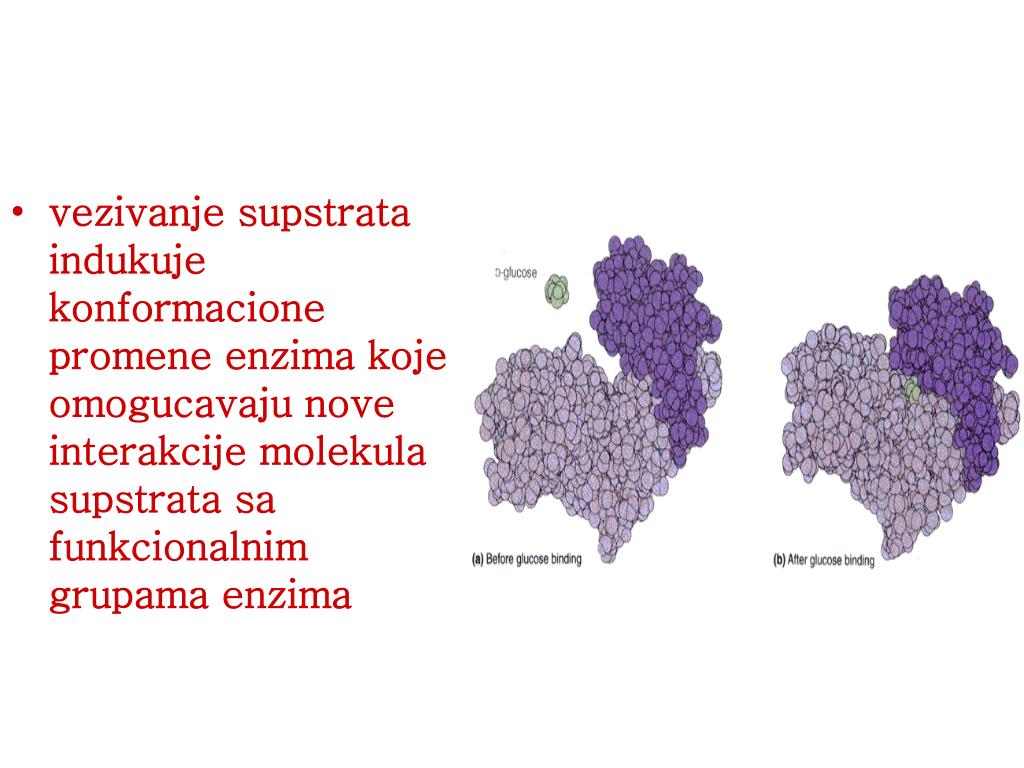 • vezivanje supstrata indukuje konformacione promene enzima koje omogucavaju nove interakcije molekula supstrata sa funkcionalnim grupama enzima

D-glucose

(a) Before glucose binding

(b) After glucose binding